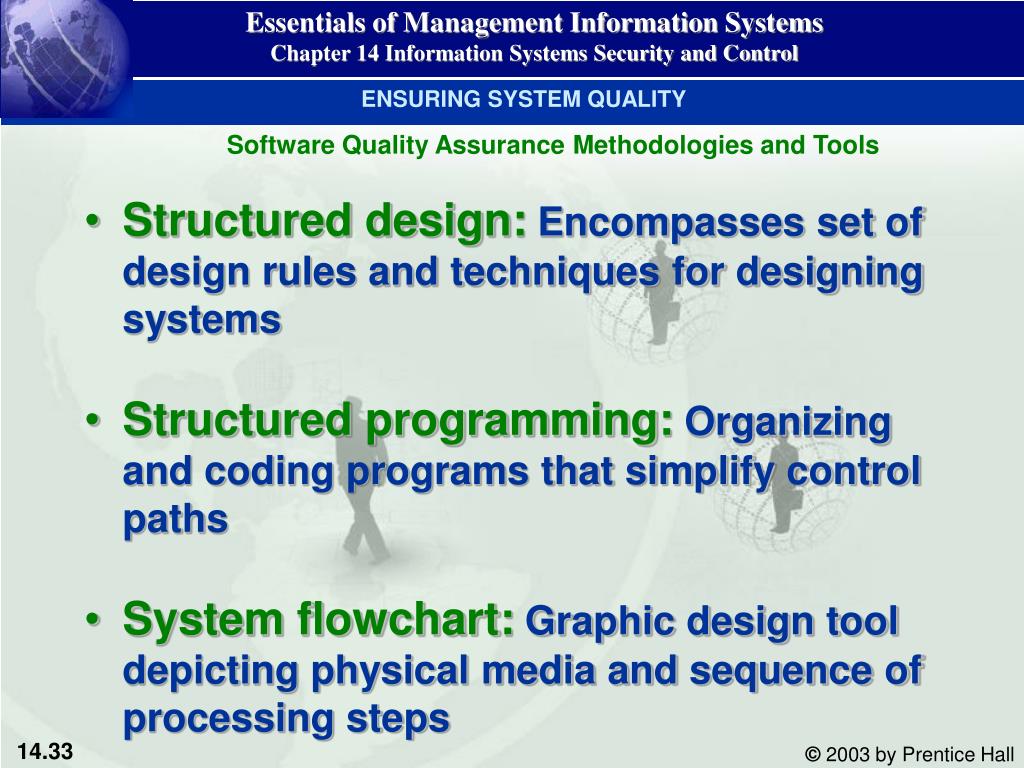 Essentials of Management Information Systems
Chapter 14 Information Systems Security and Control

ENSURING SYSTEM QUALITY

Software Quality Assurance Methodologies and Tools

• Structured design: Encompasses set of design rules and techniques for designing systems

• Structured programming: Organizing and coding programs that simplify control paths

• System flowchart: Graphic design tool depicting physical media and sequence of processing steps

14.33

© 2003 by Prentice Hall